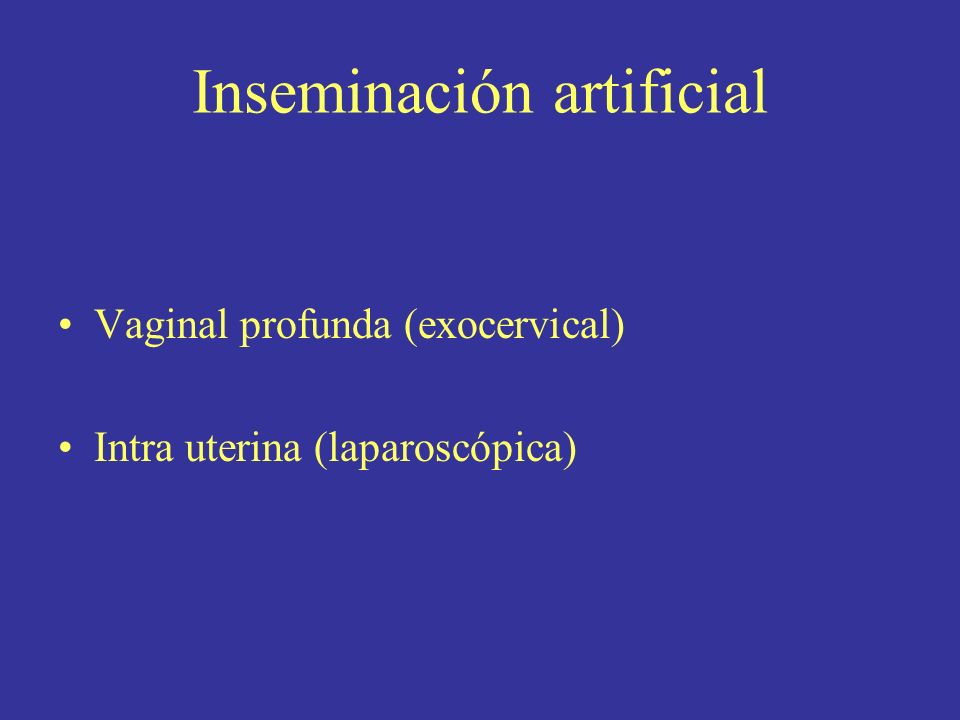 Inseminación artificial

• Vaginal profunda (exocervical)

• Intra uterina (laparoscópica)